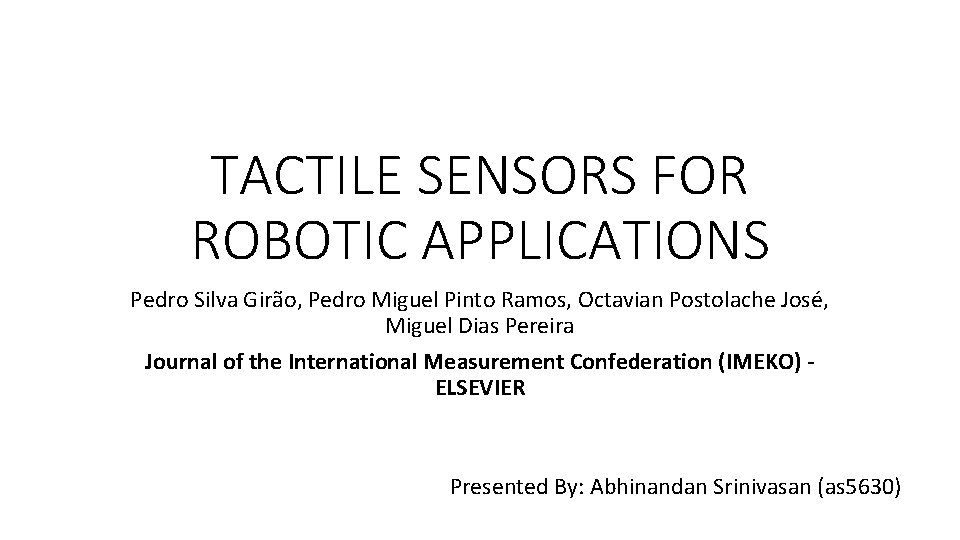 TACTILE SENSORS FOR ROBOTIC APPLICATIONS

Pedro Silva Girão, Pedro Miguel Pinto Ramos, Octavian Postolache José, Miguel Dias Pereira

Journal of the International Measurement Confederation (IMEKO) - ELSEVIER

Presented By: Abhinandan Srinivasan (as5630)